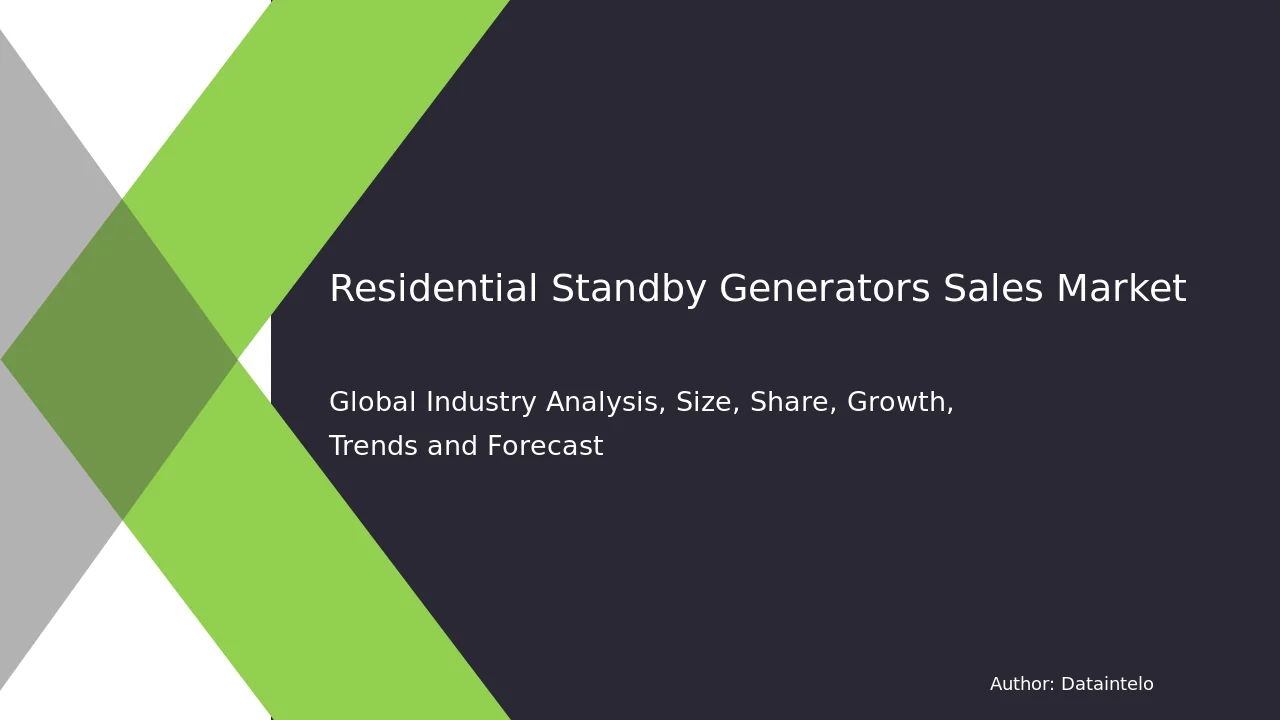 Residential Standby Generators Sales Market

Global Industry Analysis, Size, Share, Growth, Trends and Forecast

Author: Dataintelo